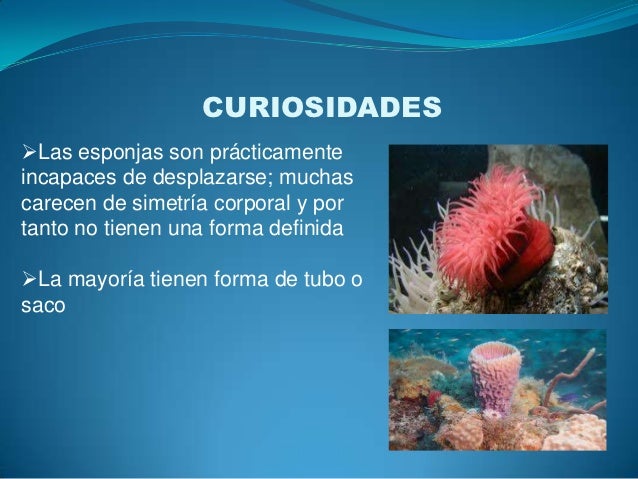 CURIOSIDADES

➢Las esponjas son prácticamente incapaces de desplazarse; muchas carecen de simetría corporal y por tanto no tienen una forma definida

➢La mayoría tienen forma de tubo o saco